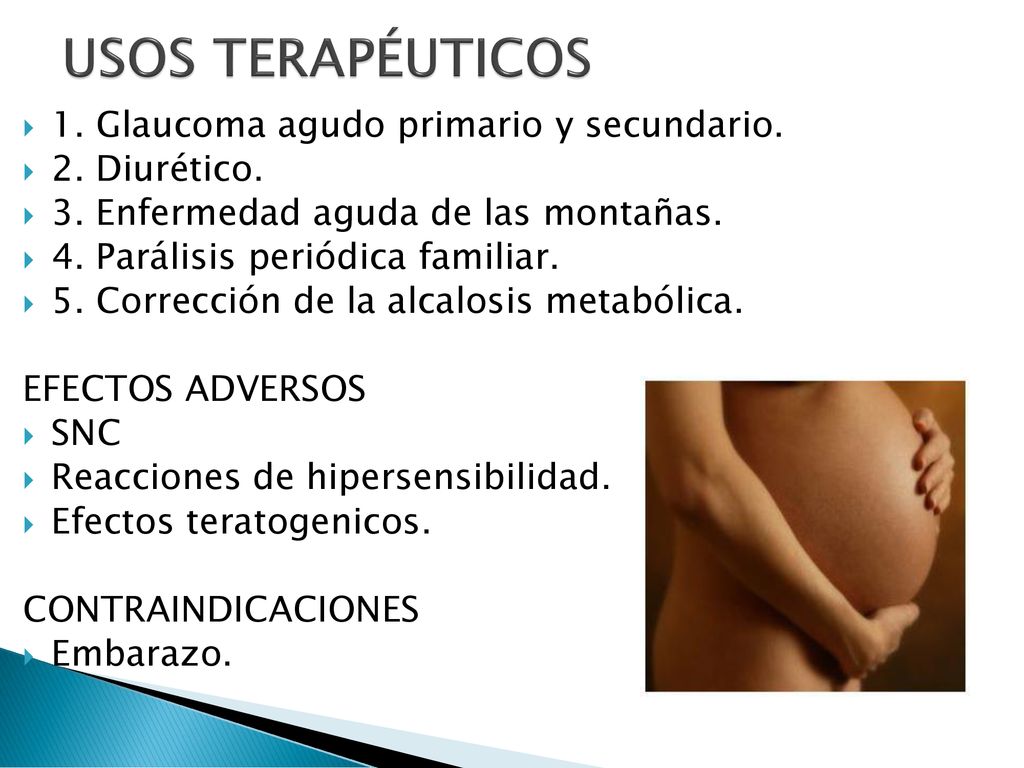 USOS TERAPÉUTICOS

1. Glaucoma agudo primario y secundario.
2. Diurético.
3. Enfermedad aguda de las montañas.
4. Parálisis periódica familiar.
5. Corrección de la alcalosis metabólica.

EFECTOS ADVERSOS
SNC
Reacciones de hipersensibilidad.
Efectos teratogenicos.

CONTRAINDICACIONES
Embarazo.